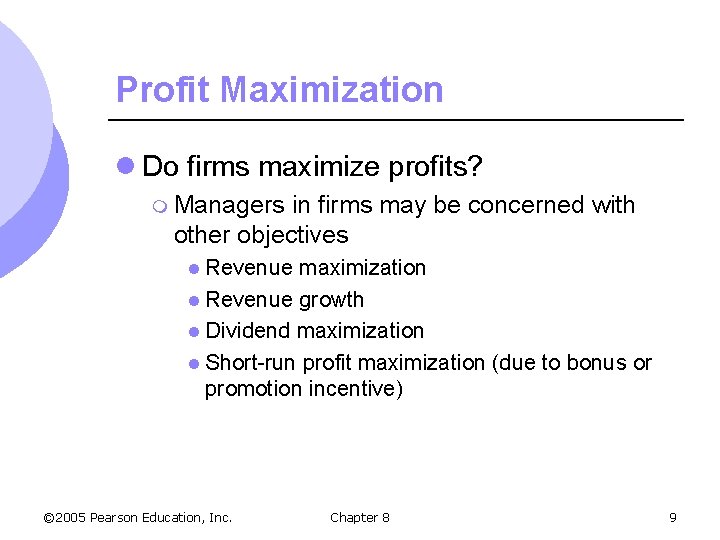 Profit Maximization

Do firms maximize profits?

Managers in firms may be concerned with other objectives

Revenue maximization

Revenue growth

Dividend maximization

Short-run profit maximization (due to bonus or promotion incentive)

©2005 Pearson Education, Inc.

Chapter 8

9